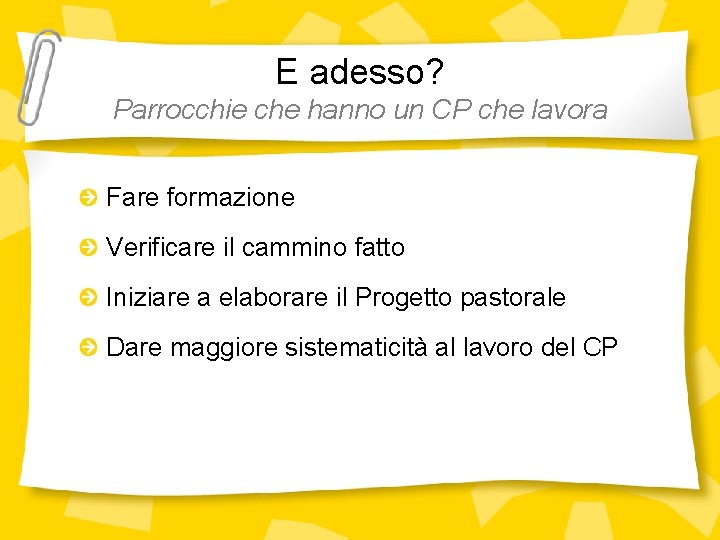 E adesso?
Parrocchie che hanno un CP che lavora

Fare formazione

Verificare il cammino fatto

Iniziare a elaborare il Progetto pastorale

Dare maggiore sistematicità al lavoro del CP